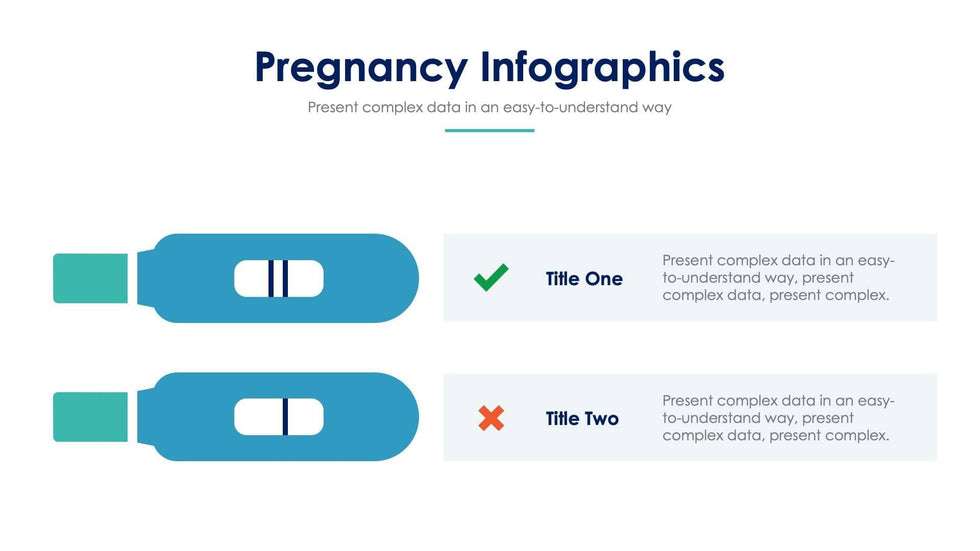 Pregnancy Infographics

Present complex data in an easy-to-understand way

Title One

Present complex data in an easy-to-understand way, present complex data, present complex.

Title Two

Present complex data in an easy-to-understand way, present complex data, present complex.